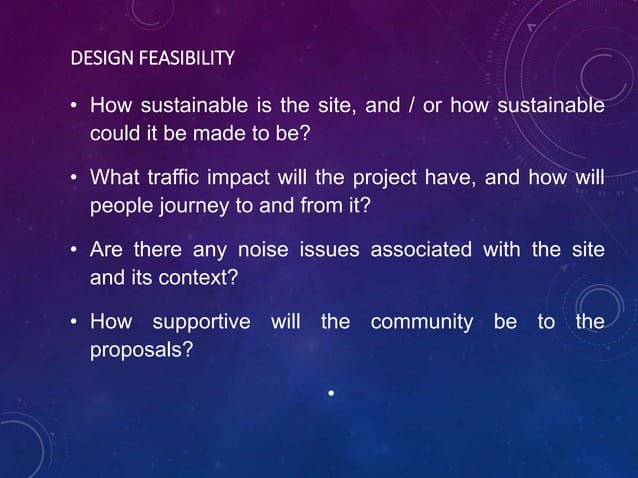 DESIGN FEASIBILITY

• How sustainable is the site, and / or how sustainable could it be made to be?

• What traffic impact will the project have, and how will people journey to and from it?

• Are there any noise issues associated with the site and its context?

• How supportive will the community be to the proposals?

•